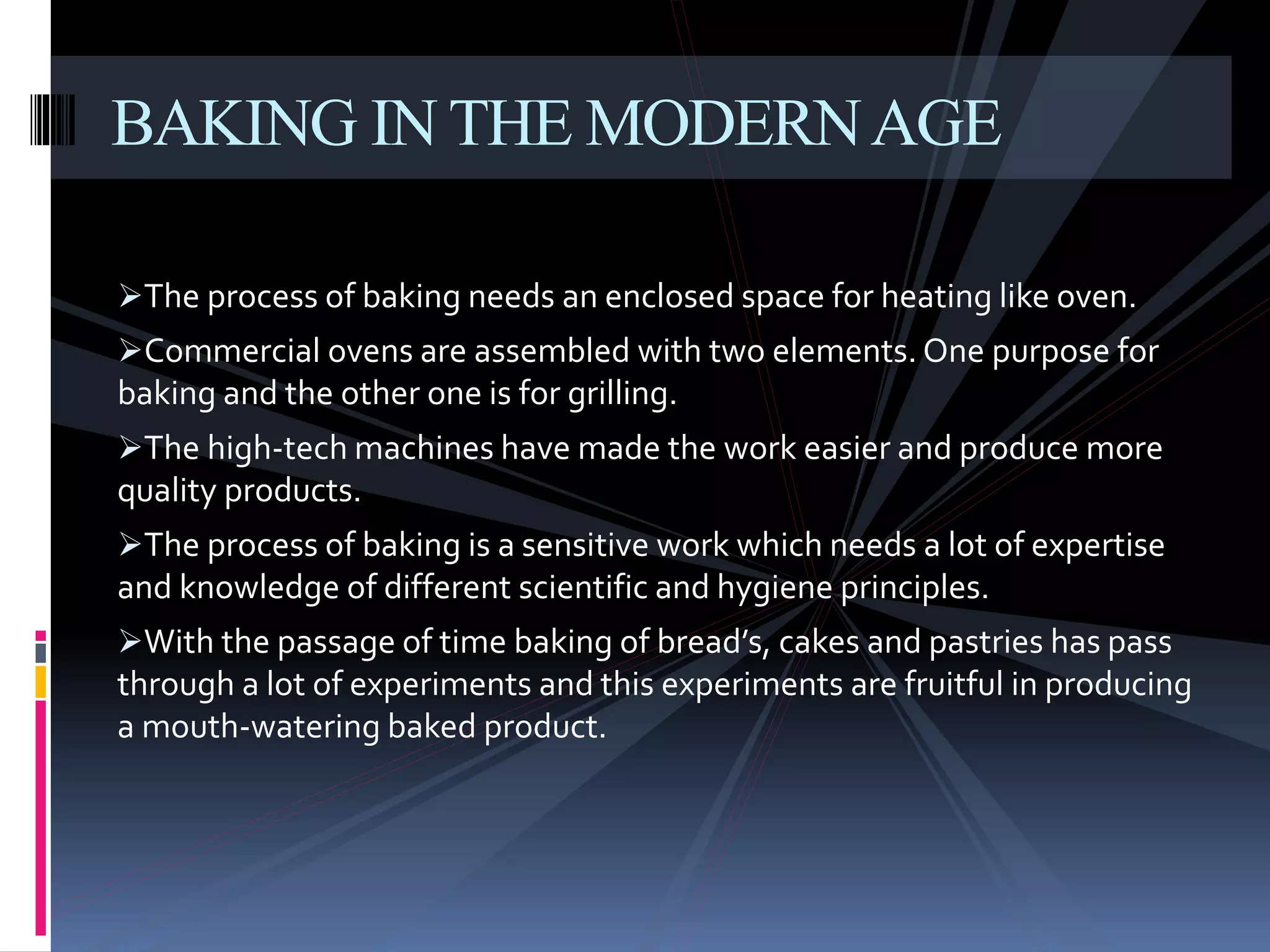 BAKING IN THE MODERN AGE

➢The process of baking needs an enclosed space for heating like oven.

➢Commercial ovens are assembled with two elements. One purpose for baking and the other one is for grilling.

➢The high-tech machines have made the work easier and produce more quality products.

➢The process of baking is a sensitive work which needs a lot of expertise and knowledge of different scientific and hygiene principles.

➢With the passage of time baking of bread’s, cakes and pastries has pass through a lot of experiments and this experiments are fruitful in producing a mouth-watering baked product.